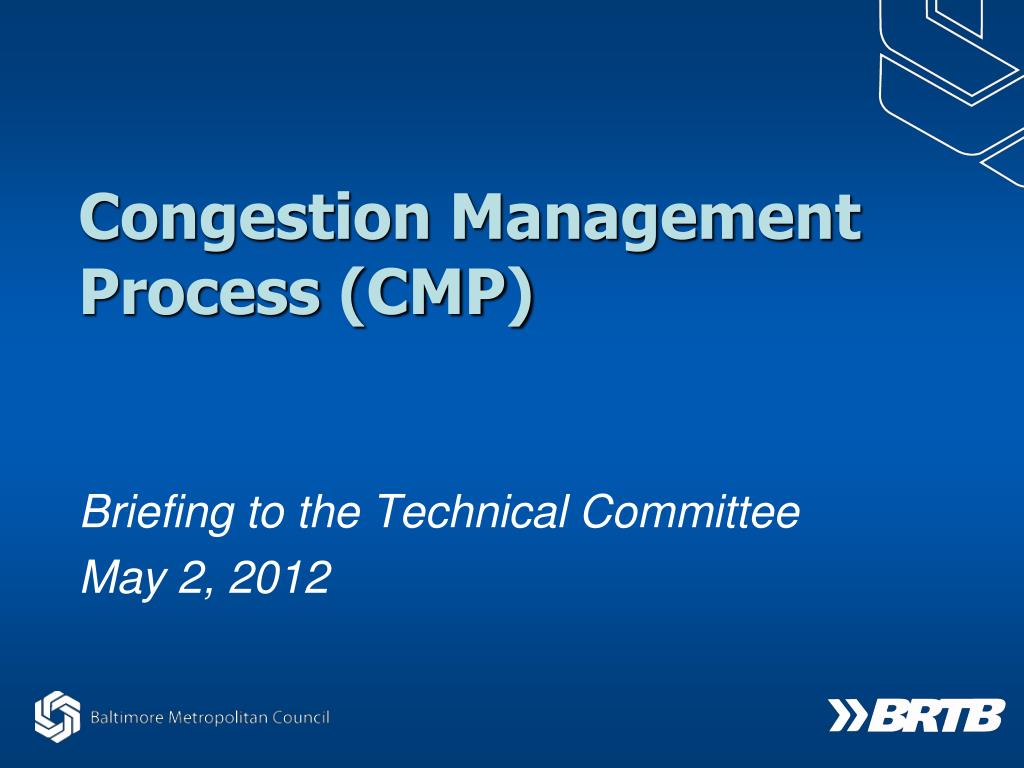 Congestion Management Process (CMP)

Briefing to the Technical Committee
May 2, 2012

Baltimore Metropolitan Council

BRTB